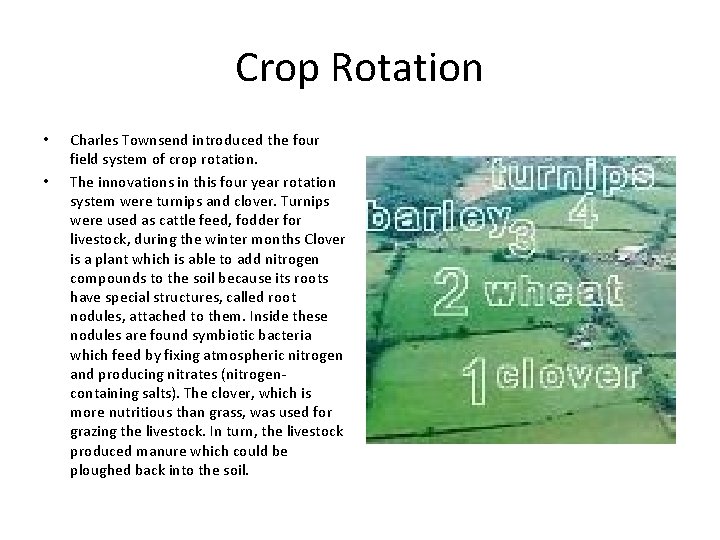 Crop Rotation

• Charles Townsend introduced the four field system of crop rotation.

• The innovations in this four year rotation system were turnips and clover. Turnips were used as cattle feed, fodder for livestock, during the winter months Clover is a plant which is able to add nitrogen compounds to the soil because its roots have special structures, called root nodules, attached to them. Inside these nodules are found symbiotic bacteria which feed by fixing atmospheric nitrogen and producing nitrates (nitrogen-containing salts). The clover, which is more nutritious than grass, was used for grazing the livestock. In turn, the livestock produced manure which could be ploughed back into the soil.

turnips 4
barley 3
2 wheat
1 clover